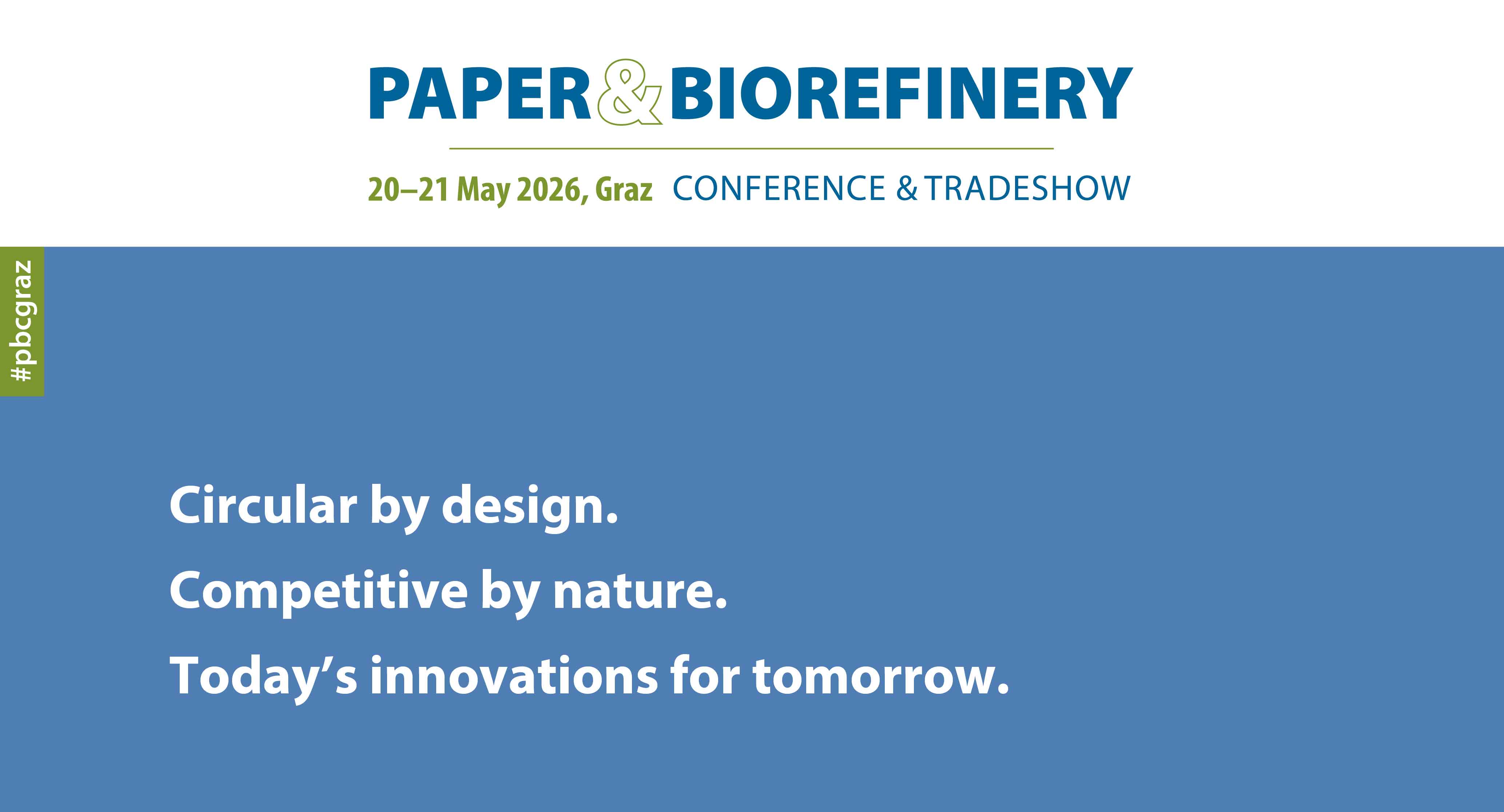 PAPER & BIOREFINERY

20–21 May 2026, Graz CONFERENCE & TRADESHOW

#pbcgraz

Circular by design.
Competitive by nature.
Today’s innovations for tomorrow.